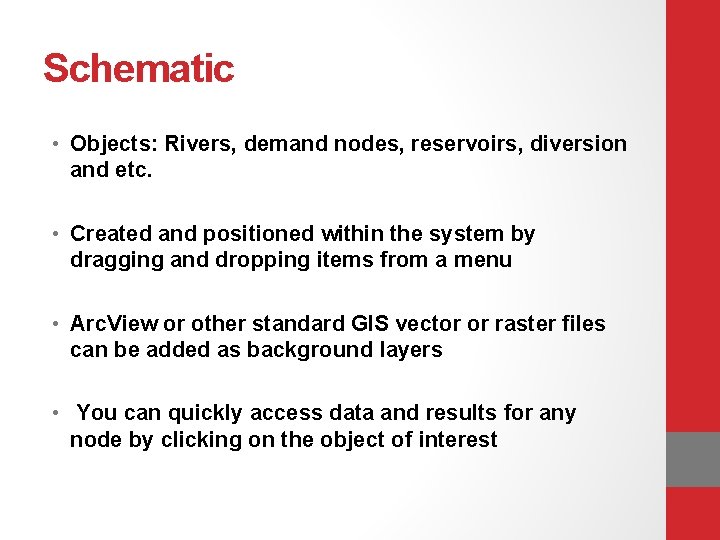 Schematic

• Objects: Rivers, demand nodes, reservoirs, diversion and etc.

• Created and positioned within the system by dragging and dropping items from a menu

• ArcView or other standard GIS vector or raster files can be added as background layers

• You can quickly access data and results for any node by clicking on the object of interest